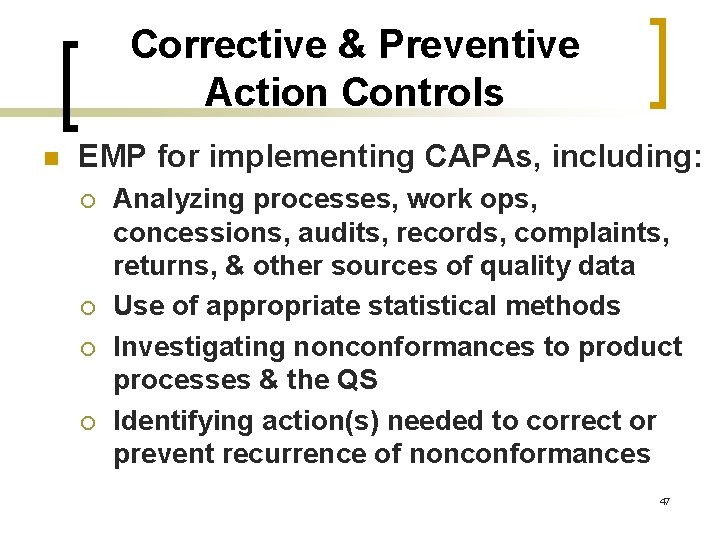 Corrective & Preventive Action Controls

EMP for implementing CAPAs, including:

Analyzing processes, work ops, concessions, audits, records, complaints, returns, & other sources of quality data

Use of appropriate statistical methods

Investigating nonconformances to product processes & the QS

Identifying action(s) needed to correct or prevent recurrence of nonconformances

47